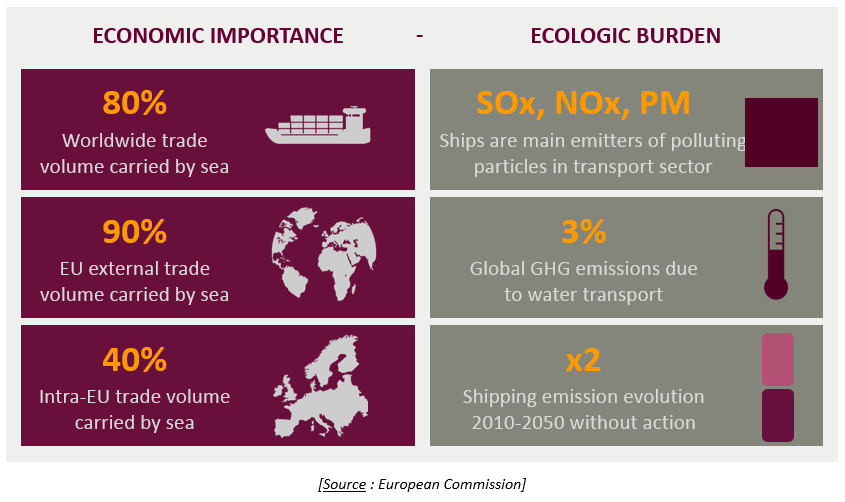 ECONOMIC IMPORTANCE - ECOLOGIC BURDEN

80%
Worldwide trade volume carried by sea

90%
EU external trade volume carried by sea

40%
Intra-EU trade volume carried by sea

SOx, NOx, PM
Ships are main emitters of polluting particles in transport sector

3%
Global GHG emissions due to water transport

x2
Shipping emission evolution 2010-2050 without action

[Source : European Commission]